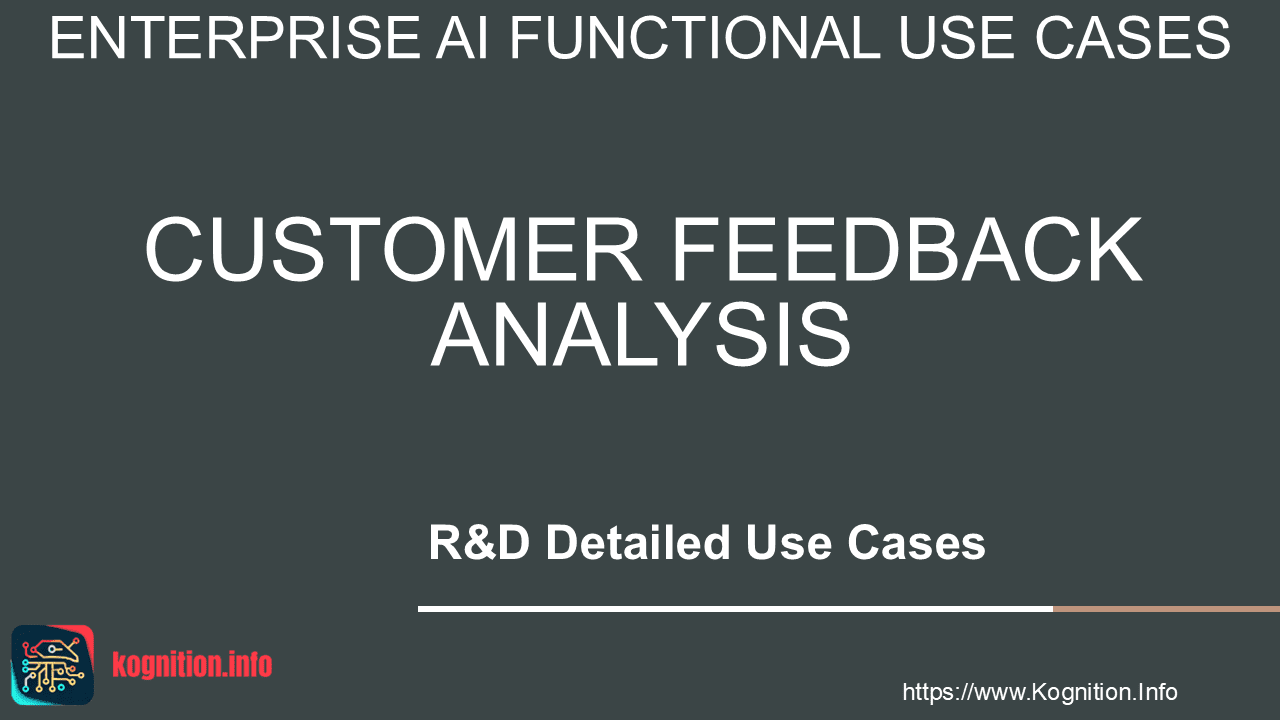 ENTERPRISE AI FUNCTIONAL USE CASES

CUSTOMER FEEDBACK ANALYSIS

R&D Detailed Use Cases

kognition.info

https://www.Kognition.Info